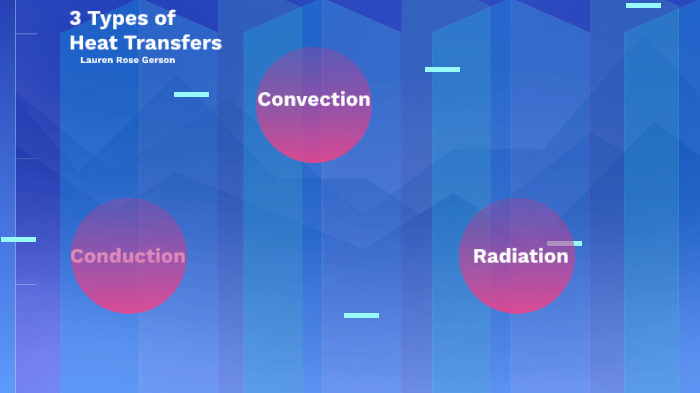 3 Types of Heat Transfers
Lauren Rose Gerson

Convection

Conduction

Radiation